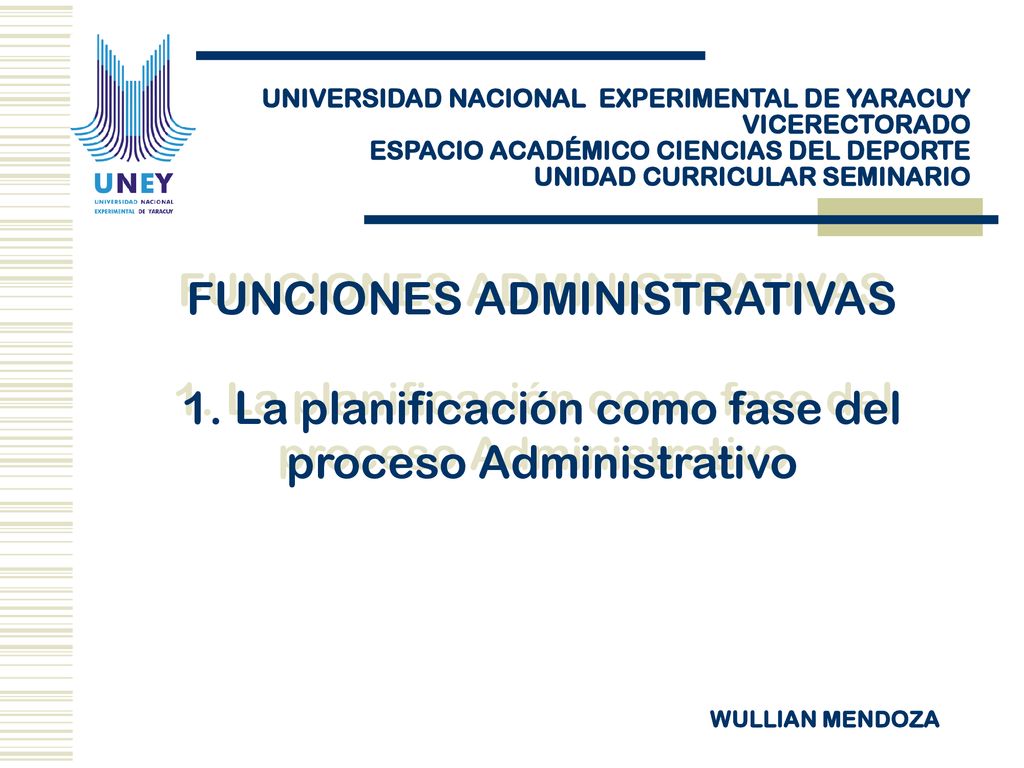 UNEY
UNIVERSIDAD NACIONAL EXPERIMENTAL DE YARACUY

UNIVERSIDAD NACIONAL EXPERIMENTAL DE YARACUY
VICERECTORADO
ESPACIO ACADÉMICO CIENCIAS DEL DEPORTE
UNIDAD CURRICULAR SEMINARIO

FUNCIONES ADMINISTRATIVAS

1. La planificación como fase del proceso Administrativo

WULLIAN MENDOZA